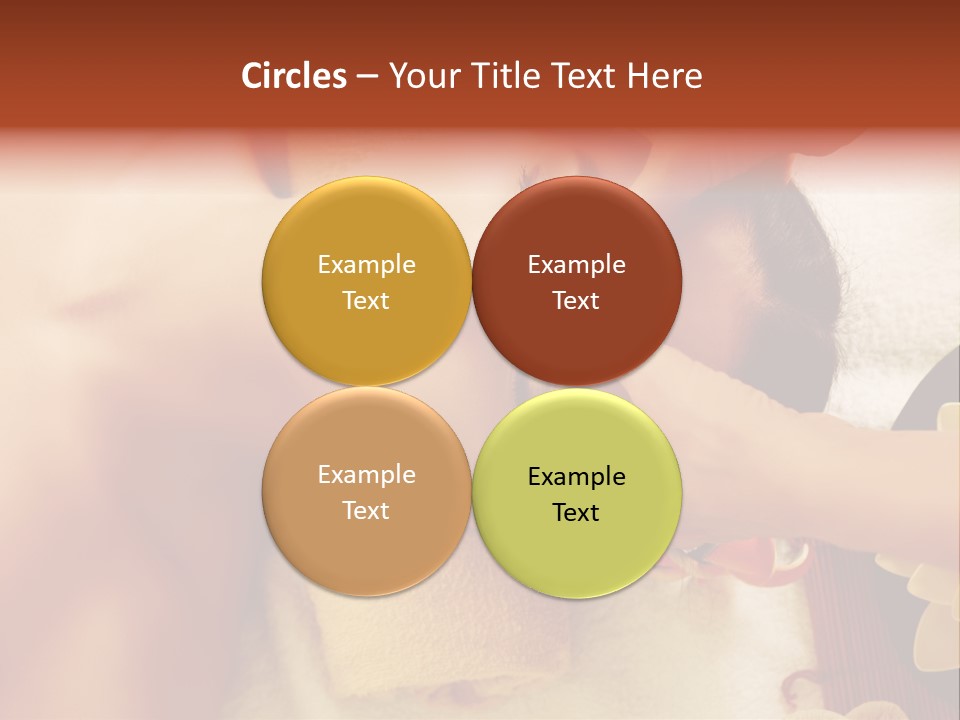 Circles – Your Title Text Here

Example Text

Example Text

Example Text

Example Text